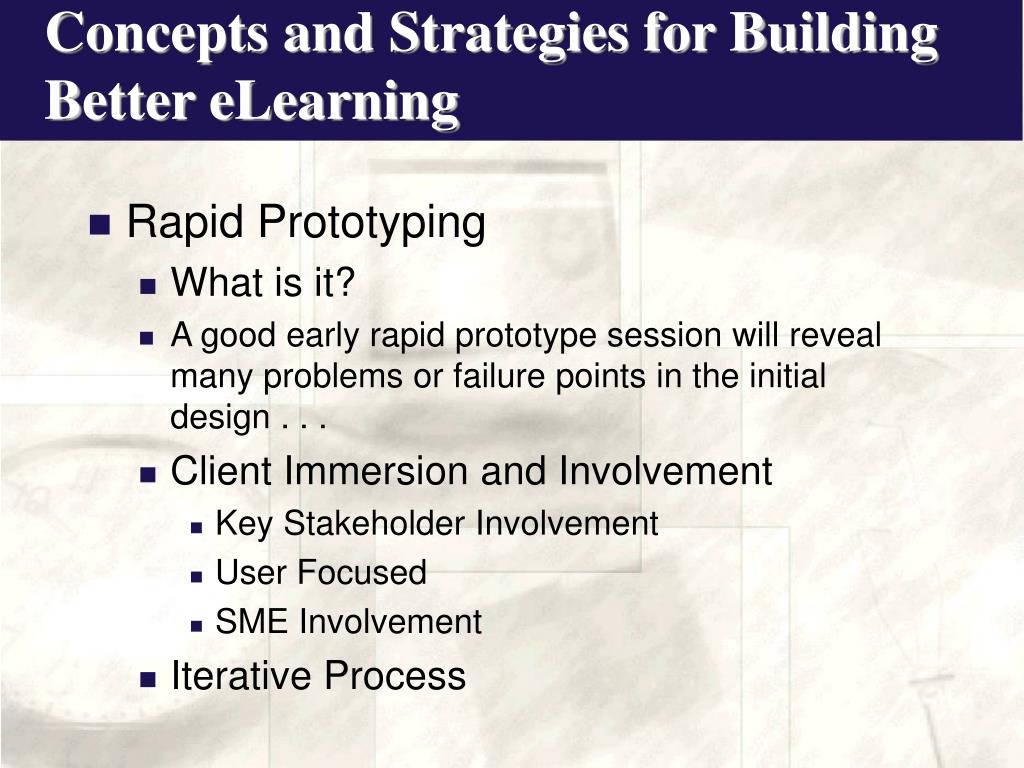 Concepts and Strategies for Building Better eLearning

- Rapid Prototyping
  - What is it?
  - A good early rapid prototype session will reveal many problems or failure points in the initial design . . .
  - Client Immersion and Involvement
    - Key Stakeholder Involvement
    - User Focused
    - SME Involvement
  - Iterative Process